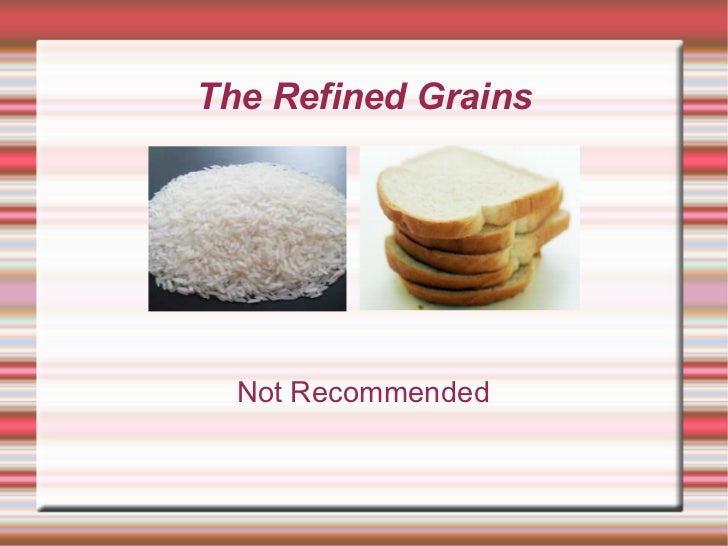 The Refined Grains

Not Recommended